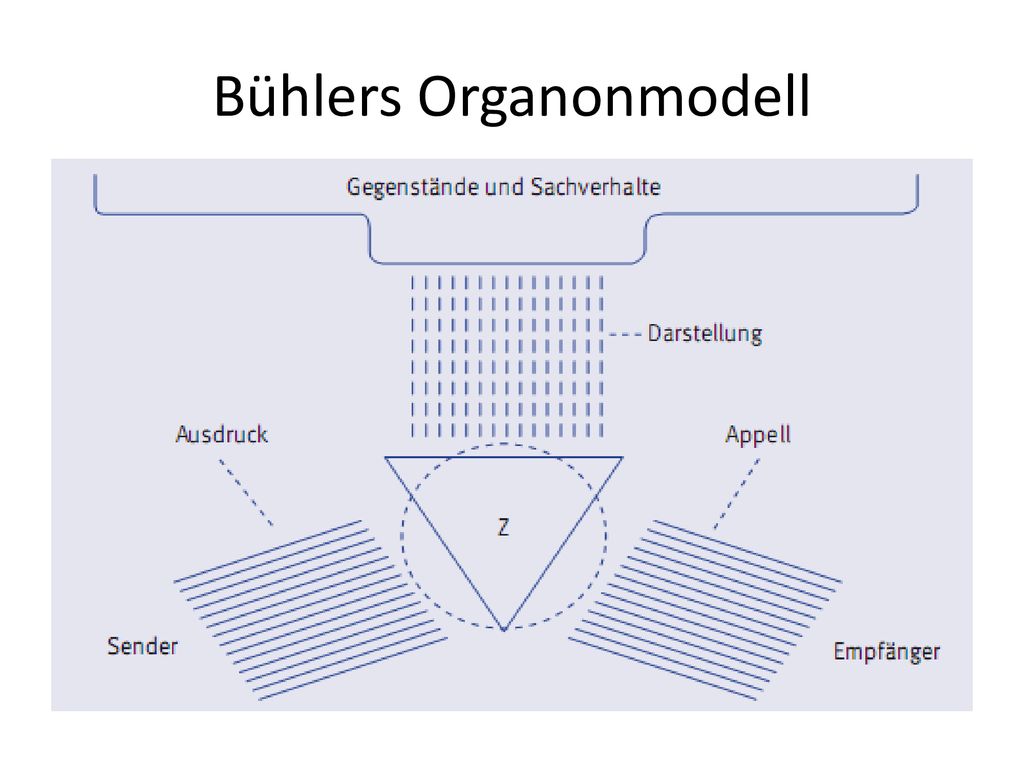 Bühlers Organonmodell

Gegenstände und Sachverhalte

Darstellung

Ausdruck

Appell

Z

Sender

Empfänger